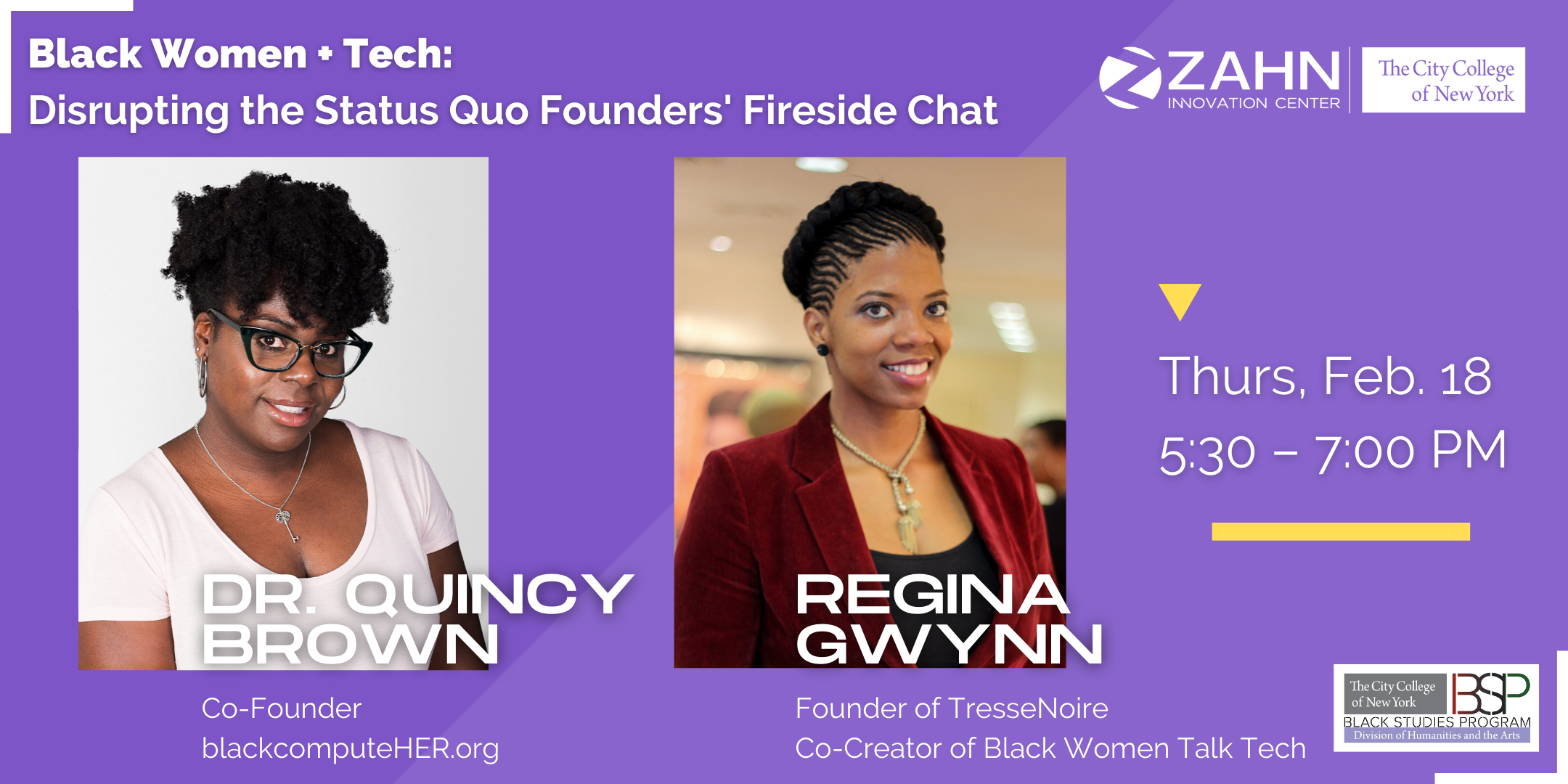 Black Women + Tech:
Disrupting the Status Quo Founders' Fireside Chat

ZAHN INNOVATION CENTER

The City College of New York

DR. QUINCY BROWN

Co-Founder
blackcomputeHER.org

REGINA GWYNN

Founder of TresseNoire
Co-Creator of Black Women Talk Tech

Thurs, Feb. 18
5:30 – 7:00 PM

The City College of New York
BSP
BLACK STUDIES PROGRAM
Division of Humanities and the Arts